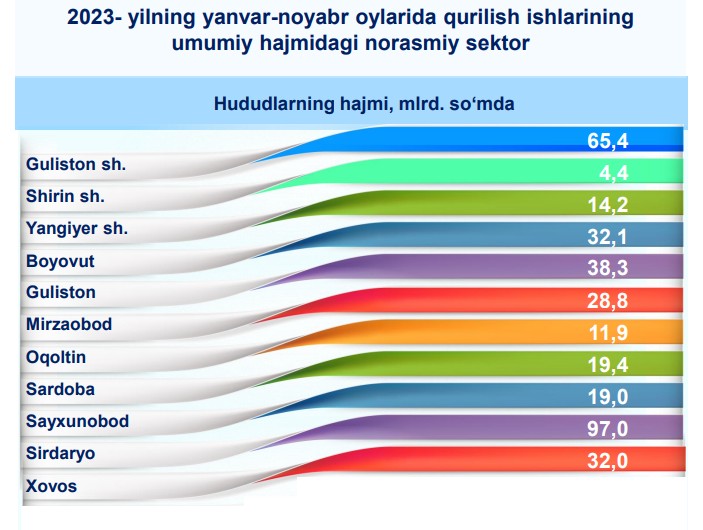 2023- yilning yanvar-noyabr oylarida qurilish ishlarining umumiy hajmidagi norasmiy sektor

Hududlarning hajmi, mlrd. so‘mda

| | |
|---|---|
| Guliston sh. | 65,4 |
| Shirin sh. | 4,4 |
| Yangiyer sh. | 14,2 |
| Boyovut | 32,1 |
| Guliston | 38,3 |
| Mirzaobod | 28,8 |
| Oqoltin | 11,9 |
| Sardoba | 19,4 |
| Sayxunobod | 19,0 |
| Sirdaryo | 97,0 |
| Xovos | 32,0 |